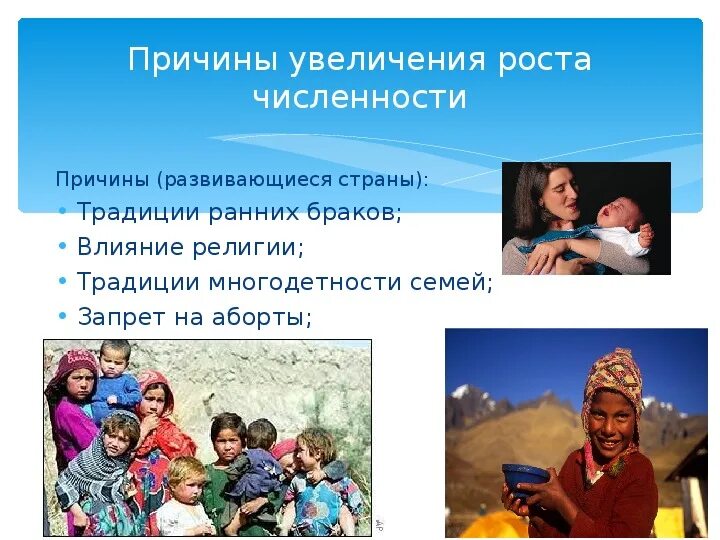 Причины увеличения роста численности

Причины (развивающиеся страны):
• Традиции ранних браков;
• Влияние религии;
• Традиции многодетности семей;
• Запрет на аборты;

AP